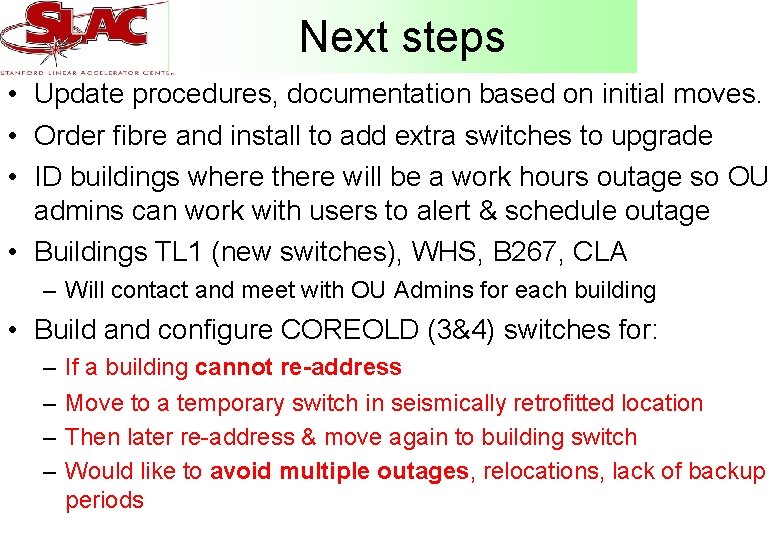 SLAC
STANFORD LINEAR ACCELERATOR CENTER

Next steps

• Update procedures, documentation based on initial moves.
• Order fibre and install to add extra switches to upgrade
• ID buildings where there will be a work hours outage so OU admins can work with users to alert & schedule outage
• Buildings TL1 (new switches), WHS, B267, CLA
– Will contact and meet with OU Admins for each building
• Build and configure COREOLD (3&4) switches for:
– If a building cannot re-address
– Move to a temporary switch in seismically retrofitted location
– Then later re-address & move again to building switch
– Would like to avoid multiple outages, relocations, lack of backup periods